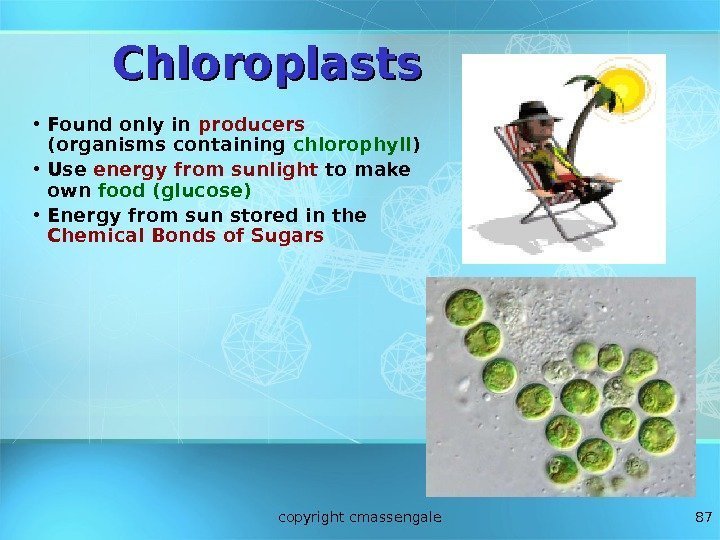 Chloroplasts

• Found only in producers (organisms containing chlorophyll)
• Use energy from sunlight to make own food (glucose)
• Energy from sun stored in the Chemical Bonds of Sugars

copyright cmassengale

87